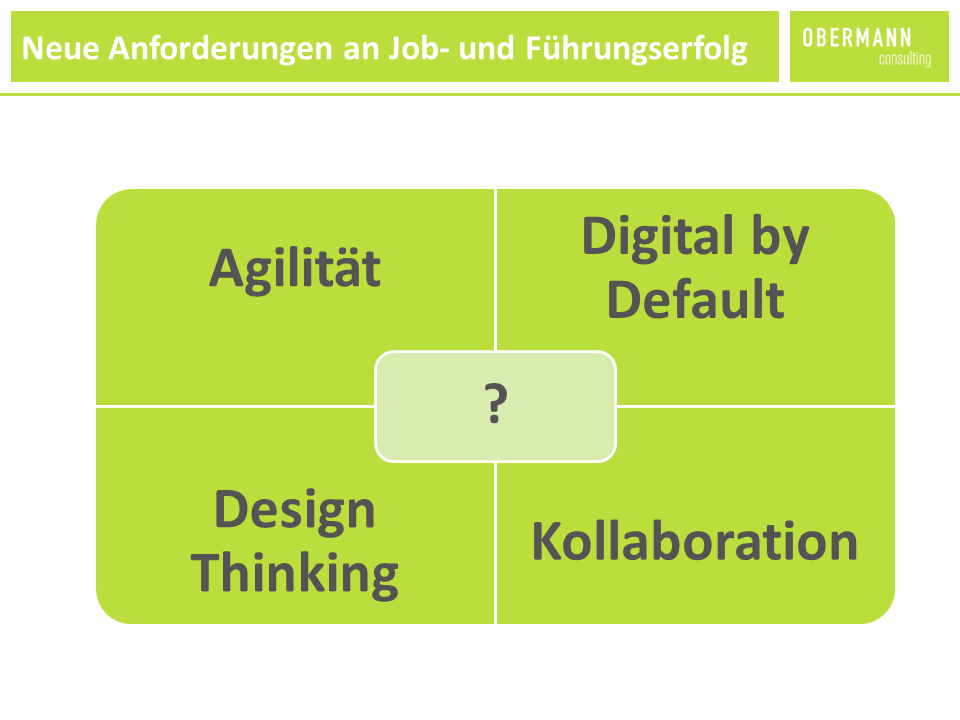 Neue Anforderungen an Job- und Führungserfolg

OBERMANN
consulting

Agilität

Digital by Default

?

Design Thinking

Kollaboration